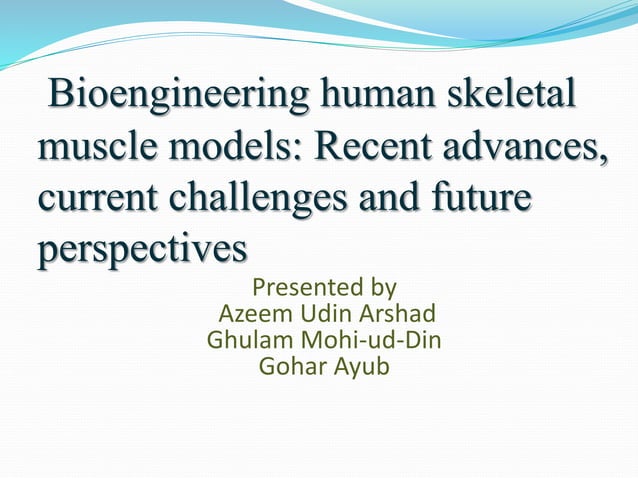 Bioengineering human skeletal muscle models: Recent advances, current challenges and future perspectives

Presented by
Azeem Udin Arshad
Ghulam Mohi-ud-Din
Gohar Ayub